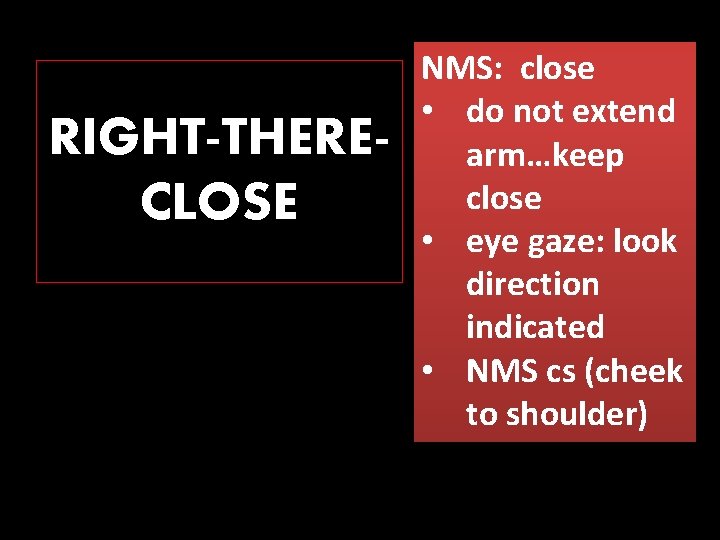 RIGHT-THERE-CLOSE

NMS: close
• do not extend arm…keep close
• eye gaze: look direction indicated
• NMS cs (cheek to shoulder)